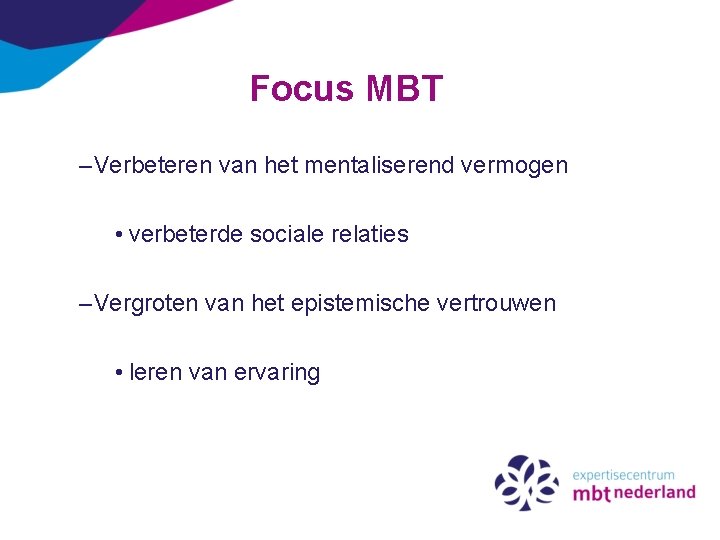 Focus MBT

–Verbeteren van het mentaliserend vermogen

• verbeterde sociale relaties

–Vergroten van het epistemische vertrouwen

• leren van ervaring

expertisecentrum
mbt nederland